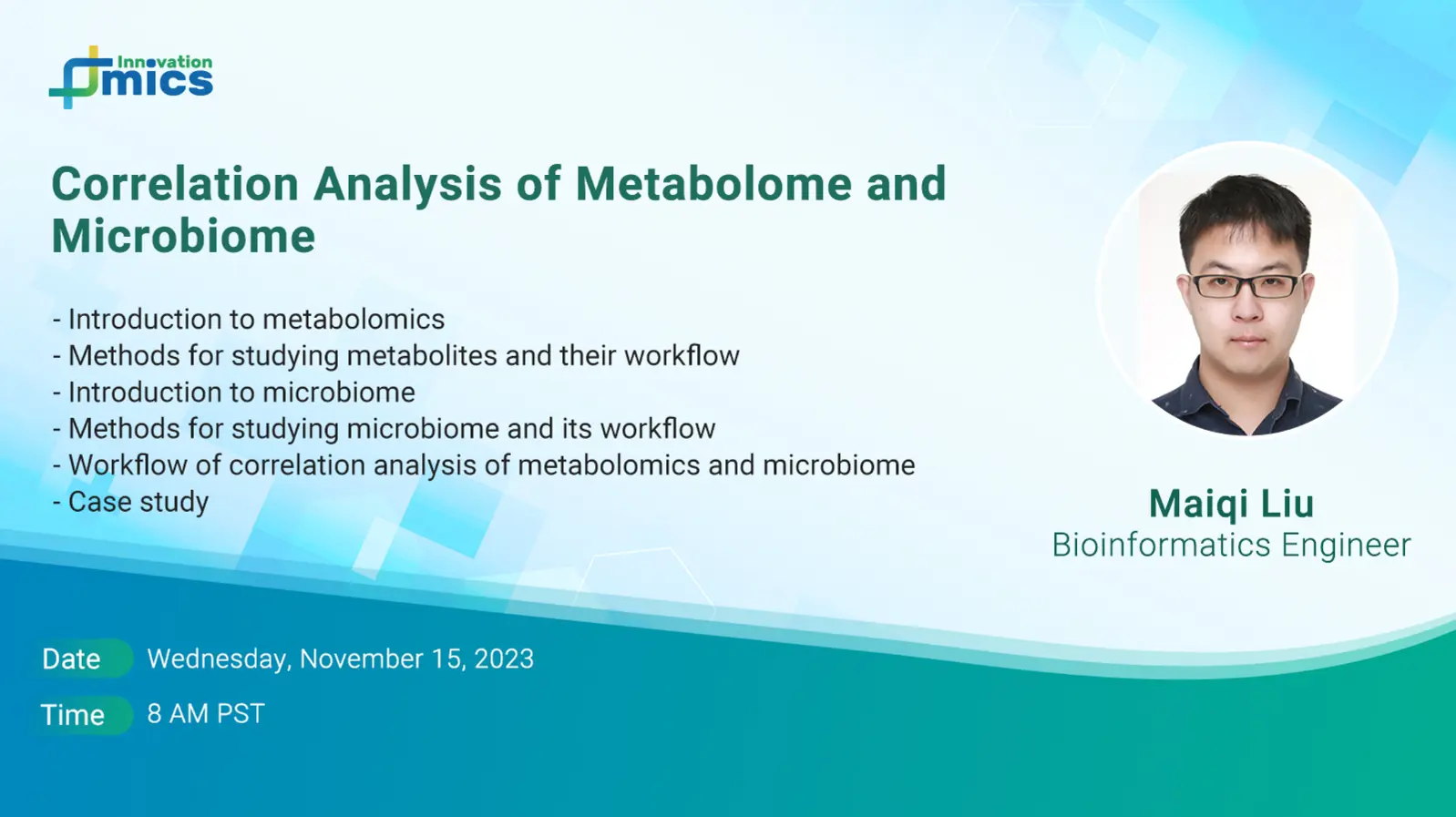 Innovation
Omics

Correlation Analysis of Metabolome and Microbiome

- Introduction to metabolomics
- Methods for studying metabolites and their workflow
- Introduction to microbiome
- Methods for studying microbiome and its workflow
- Workflow of correlation analysis of metabolomics and microbiome
- Case study

Maiqi Liu
Bioinformatics Engineer

Date Wednesday, November 15, 2023
Time 8 AM PST